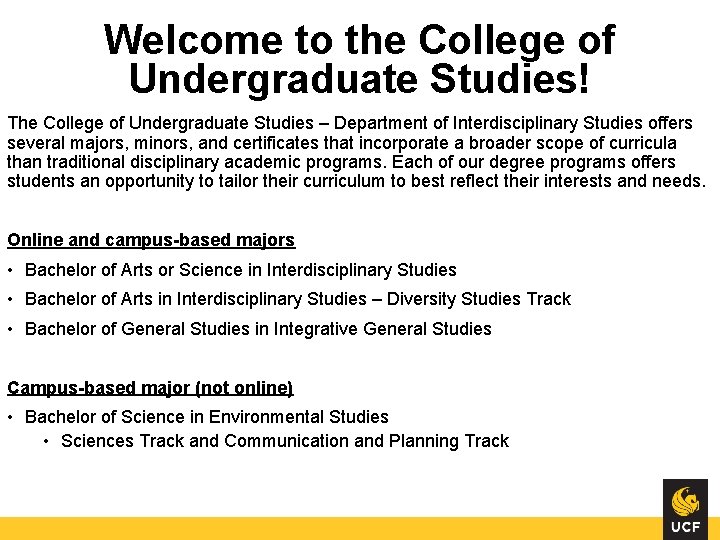 Welcome to the College of Undergraduate Studies!

The College of Undergraduate Studies – Department of Interdisciplinary Studies offers several majors, minors, and certificates that incorporate a broader scope of curricula than traditional disciplinary academic programs. Each of our degree programs offers students an opportunity to tailor their curriculum to best reflect their interests and needs.

Online and campus-based majors

• Bachelor of Arts or Science in Interdisciplinary Studies
• Bachelor of Arts in Interdisciplinary Studies – Diversity Studies Track
• Bachelor of General Studies in Integrative General Studies

Campus-based major (not online)

• Bachelor of Science in Environmental Studies
  • Sciences Track and Communication and Planning Track

UCF